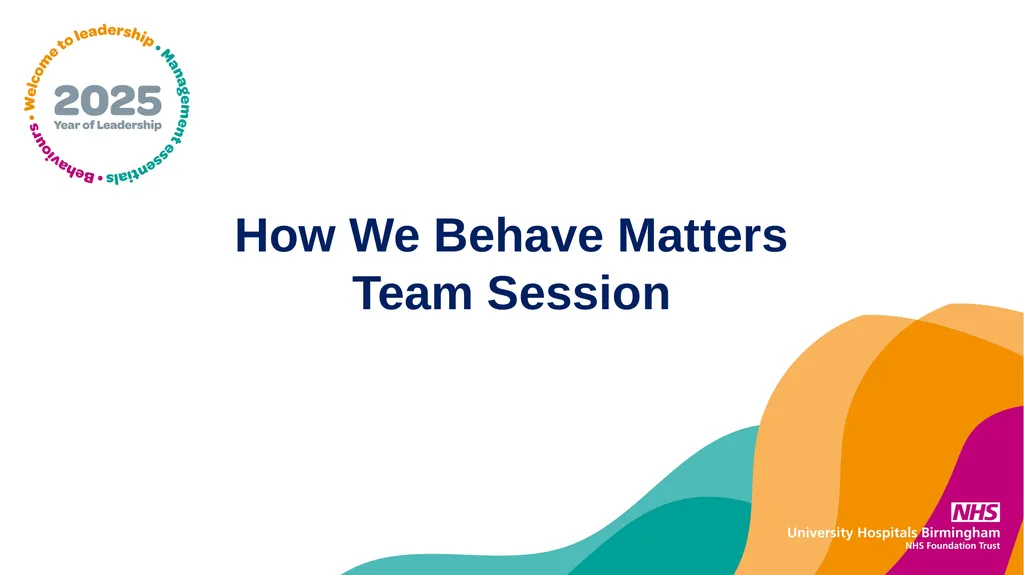 Welcome to leadership • Management essentials • Behaviours •

2025
Year of Leadership

How We Behave Matters
Team Session

NHS
University Hospitals Birmingham
NHS Foundation Trust